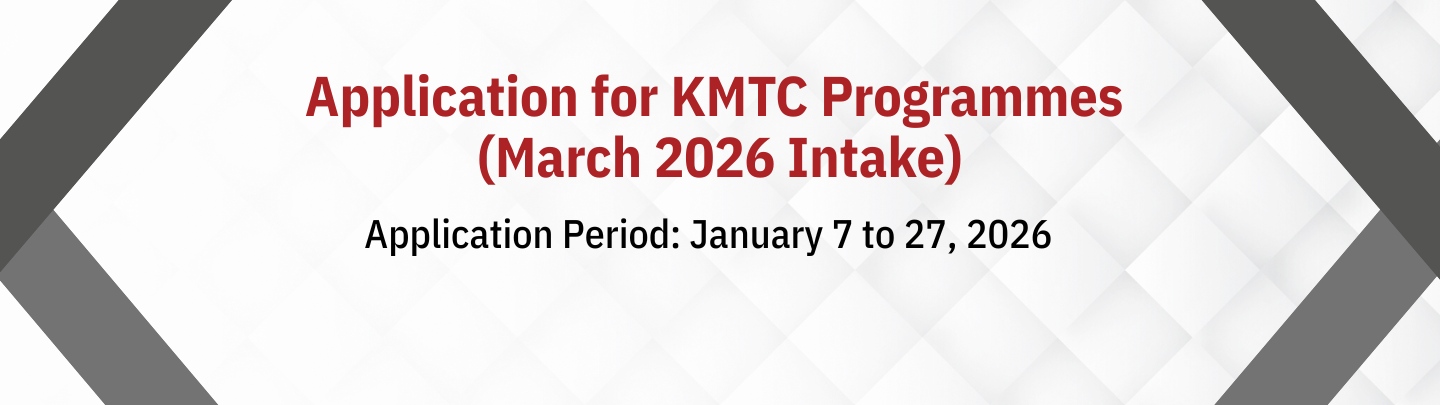 Application for KMTC Programmes (March 2026 Intake)

Application Period: January 7 to 27, 2026